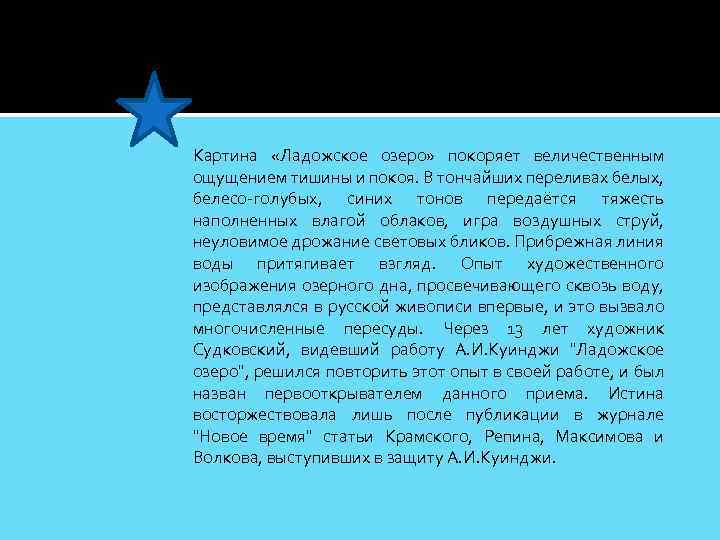 Картина «Ладожское озеро» покоряет величественным ощущением тишины и покоя. В тончайших переливах белых, белесо-голубых, синих тонов передаётся тяжесть наполненных влагой облаков, игра воздушных струй, неуловимое дрожание световых бликов. Прибрежная линия воды притягивает взгляд. Опыт художественного изображения озерного дна, просвечивающего сквозь воду, представлялся в русской живописи впервые, и это вызвало многочисленные пересуды. Через 13 лет художник Судковский, видевший работу А.И.Куинджи "Ладожское озеро", решился повторить этот опыт в своей работе, и был назван первооткрывателем данного приема. Истина восторжествовала лишь после публикации в журнале "Новое время" статьи Крамского, Репина, Максимова и Волкова, выступивших в защиту А.И.Куинджи.